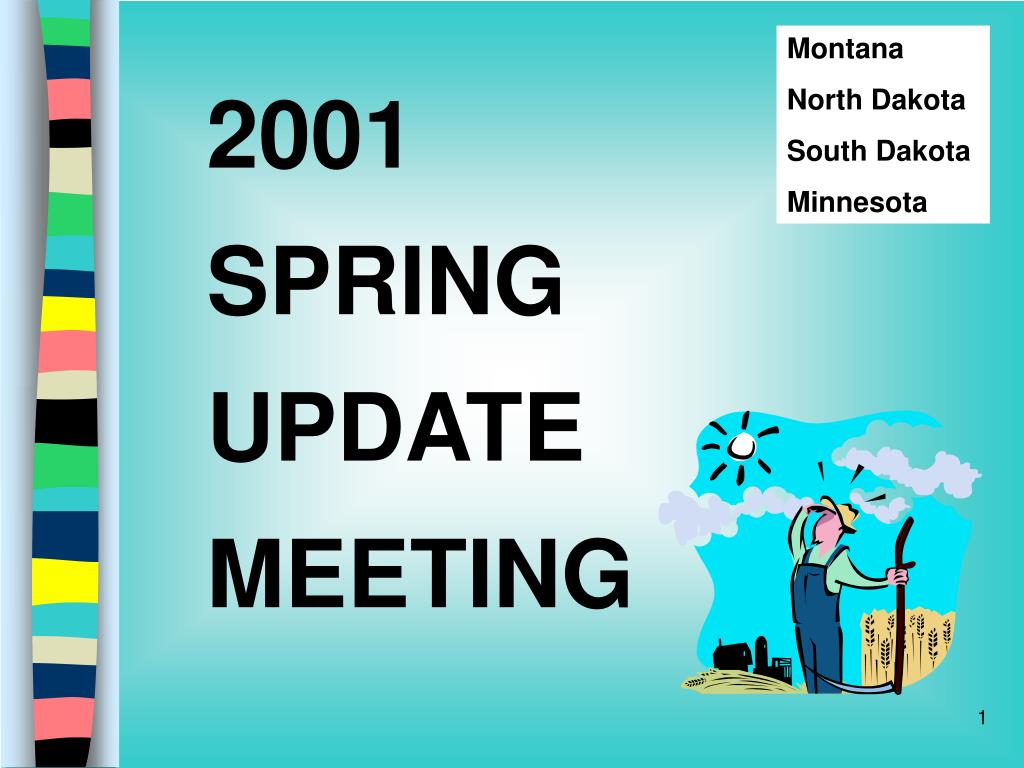 2001
SPRING
UPDATE
MEETING

Montana
North Dakota
South Dakota
Minnesota

1